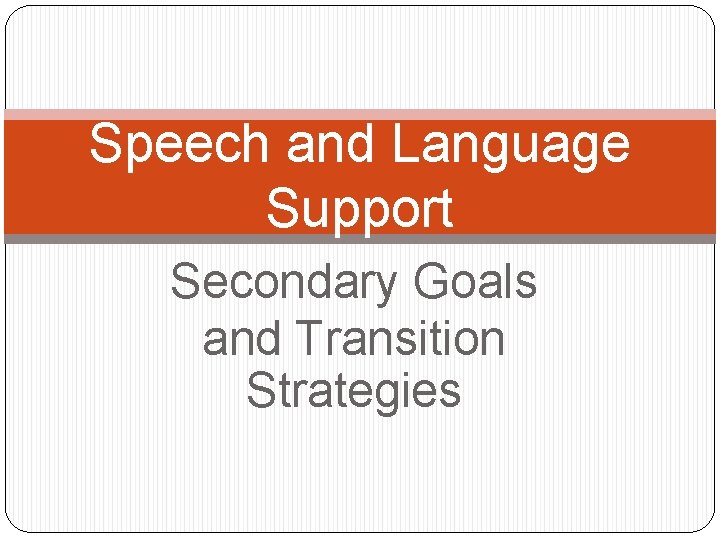 Speech and Language Support

Secondary Goals and Transition Strategies